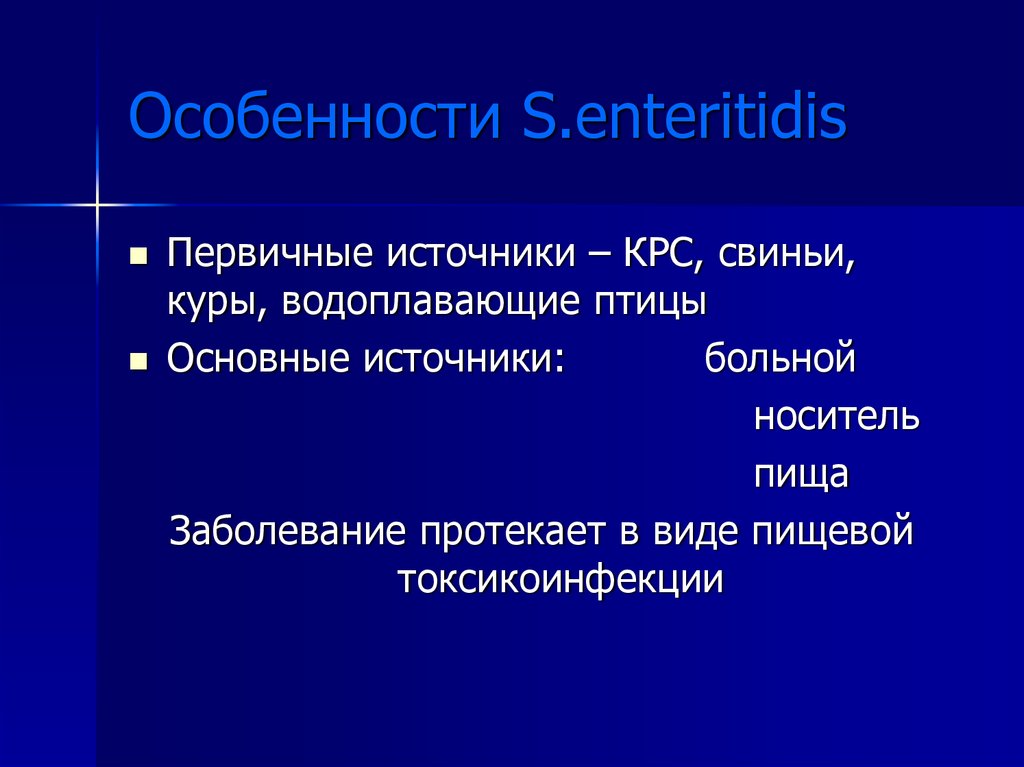 Особенности S.enteritidis

- Первичные источники – КРС, свиньи, куры, водоплавающие птицы
- Основные источники: больной

носитель

пища

Заболевание протекает в виде пищевой токсикоинфекции